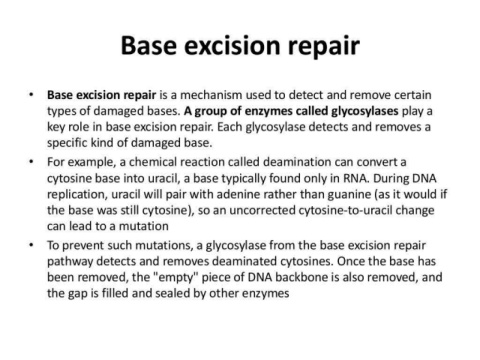 Base excision repair

• Base excision repair is a mechanism used to detect and remove certain types of damaged bases. A group of enzymes called glycosylases play a key role in base excision repair. Each glycosylase detects and removes a specific kind of damaged base.

• For example, a chemical reaction called deamination can convert a cytosine base into uracil, a base typically found only in RNA. During DNA replication, uracil will pair with adenine rather than guanine (as it would if the base was still cytosine), so an uncorrected cytosine-to-uracil change can lead to a mutation

• To prevent such mutations, a glycosylase from the base excision repair pathway detects and removes deaminated cytosines. Once the base has been removed, the "empty" piece of DNA backbone is also removed, and the gap is filled and sealed by other enzymes